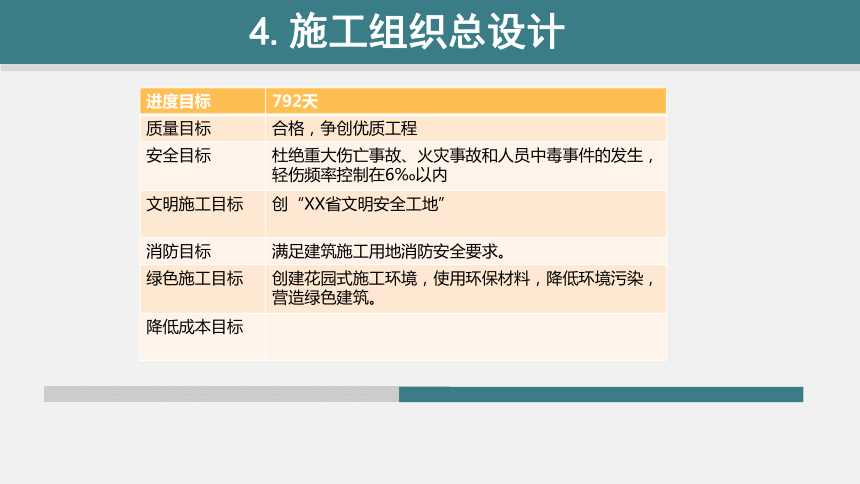 4. 施工组织总设计

| 进度目标 | 792天 |
|---|---|
| 质量目标 | 合格，争创优质工程 |
| 安全目标 | 杜绝重大伤亡事故、火灾事故和人员中毒事件的发生，轻伤频率控制在6‰以内 |
| 文明施工目标 | 创“XX省文明安全工地” |
| 消防目标 | 满足建筑施工用地消防安全要求。 |
| 绿色施工目标 | 创建花园式施工环境，使用环保材料，降低环境污染，营造绿色建筑。 |
| 降低成本目标 | |